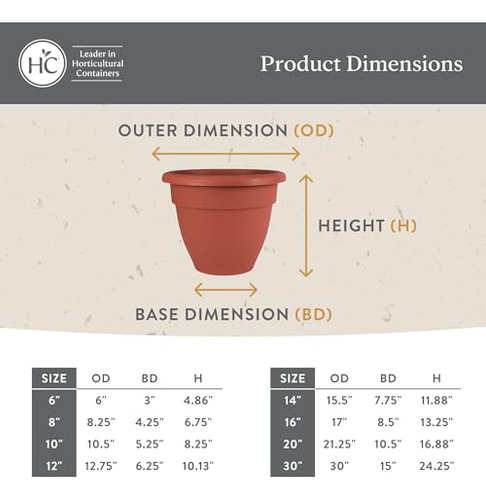 HC Leader in Horticultural Containers

Product Dimensions

OUTER DIMENSION (OD)

HEIGHT (H)

BASE DIMENSION (BD)

| SIZE | OD | BD | H |
|---|---|---|---|
| 6" | 6" | 3" | 4.86" |
| 8" | 8.25" | 4.25" | 6.75" |
| 10" | 10.5" | 5.25" | 8.25" |
| 12" | 12.75" | 6.25" | 10.13" |

| SIZE | OD | BD | H |
|---|---|---|---|
| 14" | 15.5" | 7.75" | 11.88" |
| 16" | 17" | 8.5" | 13.25" |
| 20" | 21.25" | 10.5" | 16.88" |
| 30" | 30" | 15" | 24.25" |